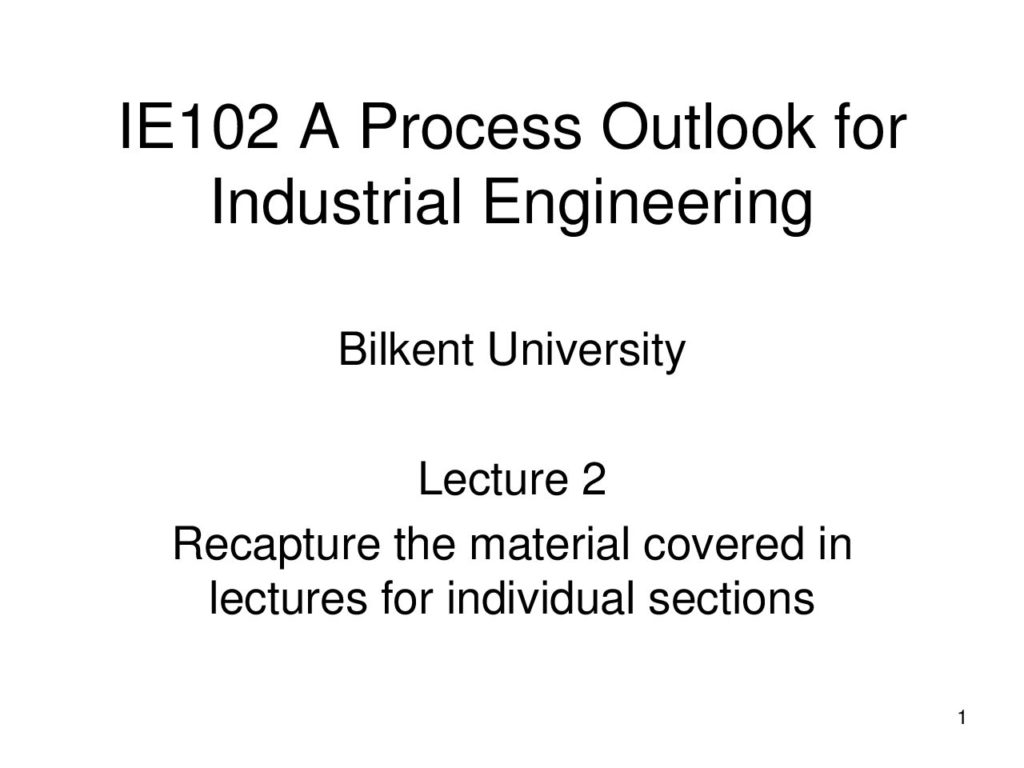 IE102 A Process Outlook for Industrial Engineering

Bilkent University

Lecture 2

Recapture the material covered in lectures for individual sections

1